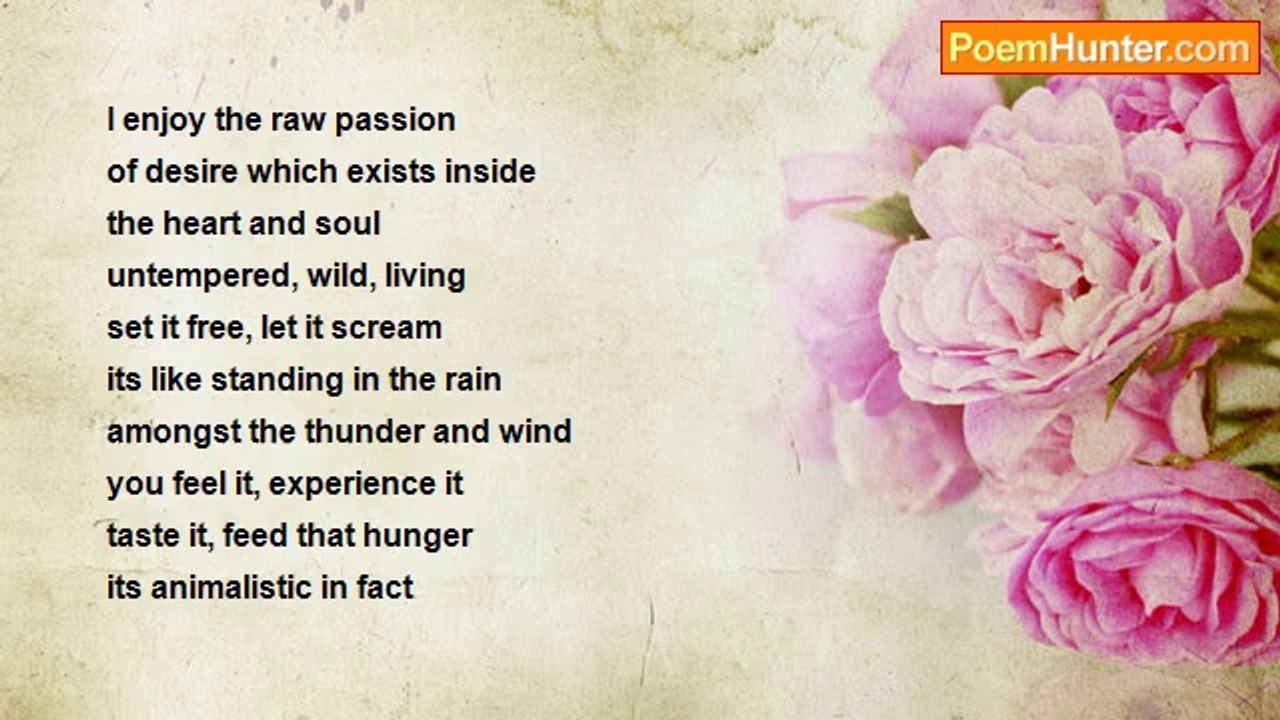 PoemHunter.com

I enjoy the raw passion
of desire which exists inside
the heart and soul
untempered, wild, living
set it free, let it scream
its like standing in the rain
amongst the thunder and wind
you feel it, experience it
taste it, feed that hunger
its animalistic in fact